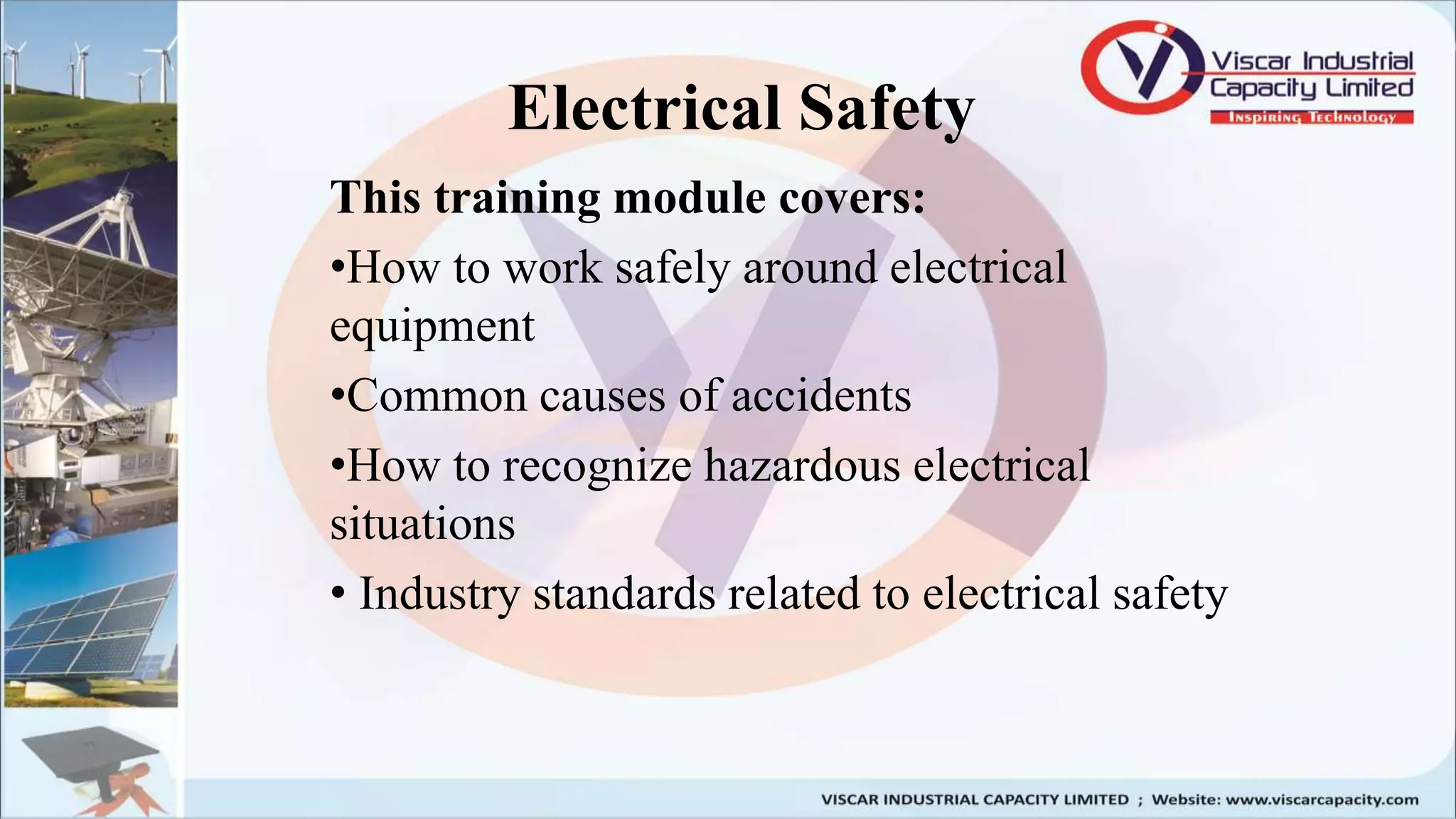 Viscar Industrial Capacity Limited
Inspiring Technology

Electrical Safety

This training module covers:

•How to work safely around electrical equipment

•Common causes of accidents

•How to recognize hazardous electrical situations

• Industry standards related to electrical safety

VISCAR INDUSTRIAL CAPACITY LIMITED ; Website: www.viscarcapacity.com